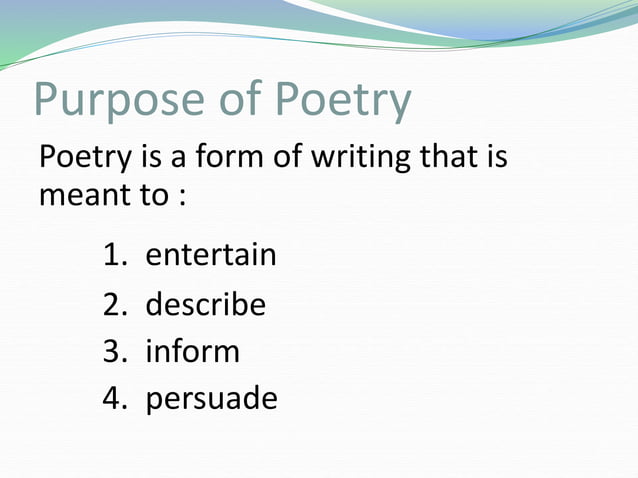 Purpose of Poetry

Poetry is a form of writing that is meant to :

1. entertain
2. describe
3. inform
4. persuade